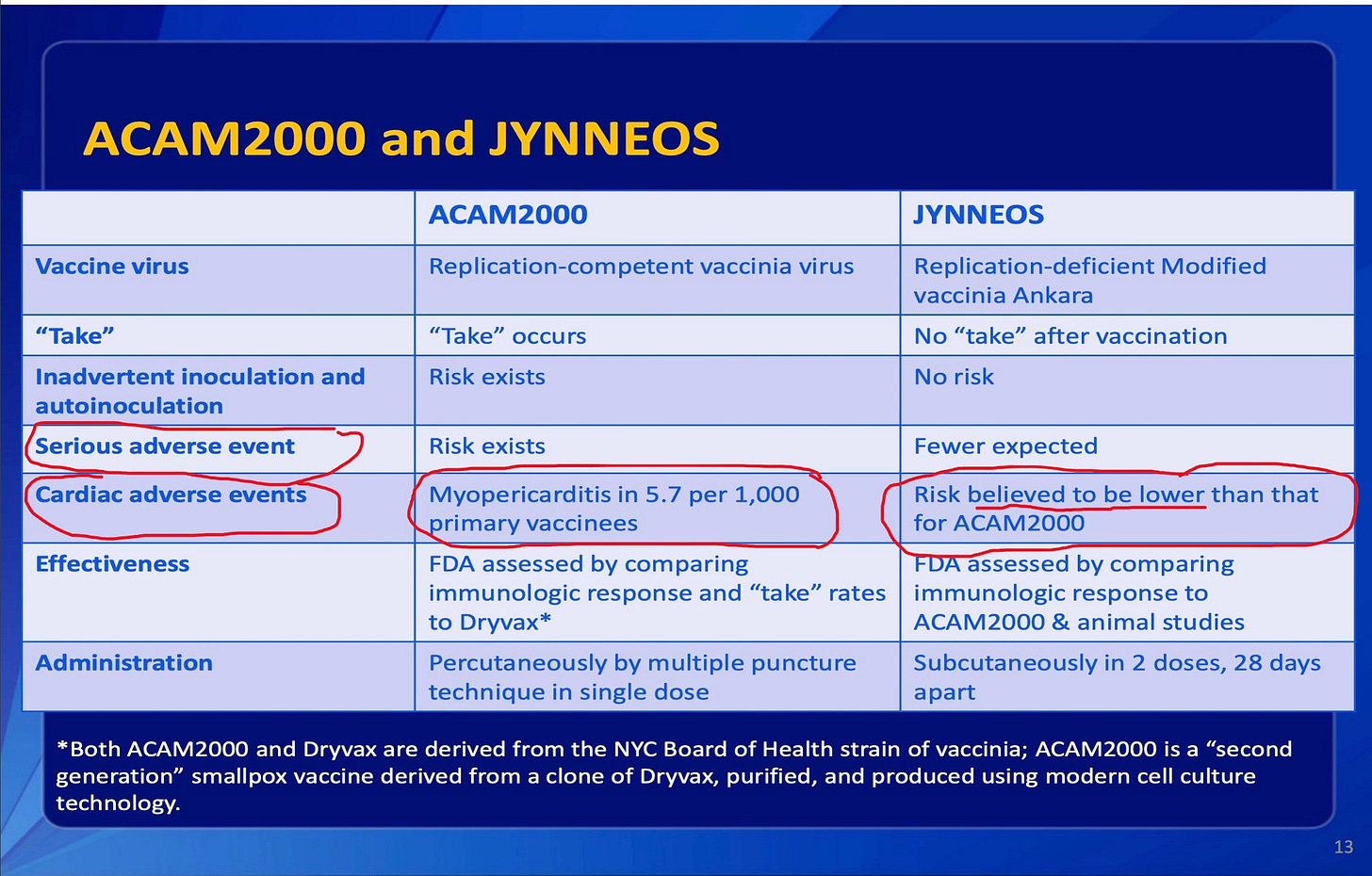 ACAM2000 and JYNNEOS

| | ACAM2000 | JYNNEOS |
|---|---|---|
| Vaccine virus | Replication-competent vaccinia virus | Replication-deficient Modified vaccinia Ankara |
| "Take" | "Take" occurs | No "take" after vaccination |
| Inadvertent inoculation and autoinoculation | Risk exists | No risk |
| Serious adverse event | Risk exists | Fewer expected |
| Cardiac adverse events | Myopericarditis in 5.7 per 1,000 primary vaccinees | Risk believed to be lower than that for ACAM2000 |
| Effectiveness | FDA assessed by comparing immunologic response and "take" rates to Dryvax* | FDA assessed by comparing immunologic response to ACAM2000 & animal studies |
| Administration | Percutaneously by multiple puncture technique in single dose | Subcutaneously in 2 doses, 28 days apart |

*Both ACAM2000 and Dryvax are derived from the NYC Board of Health strain of vaccinia; ACAM2000 is a "second generation" smallpox vaccine derived from a clone of Dryvax, purified, and produced using modern cell culture technology.

13